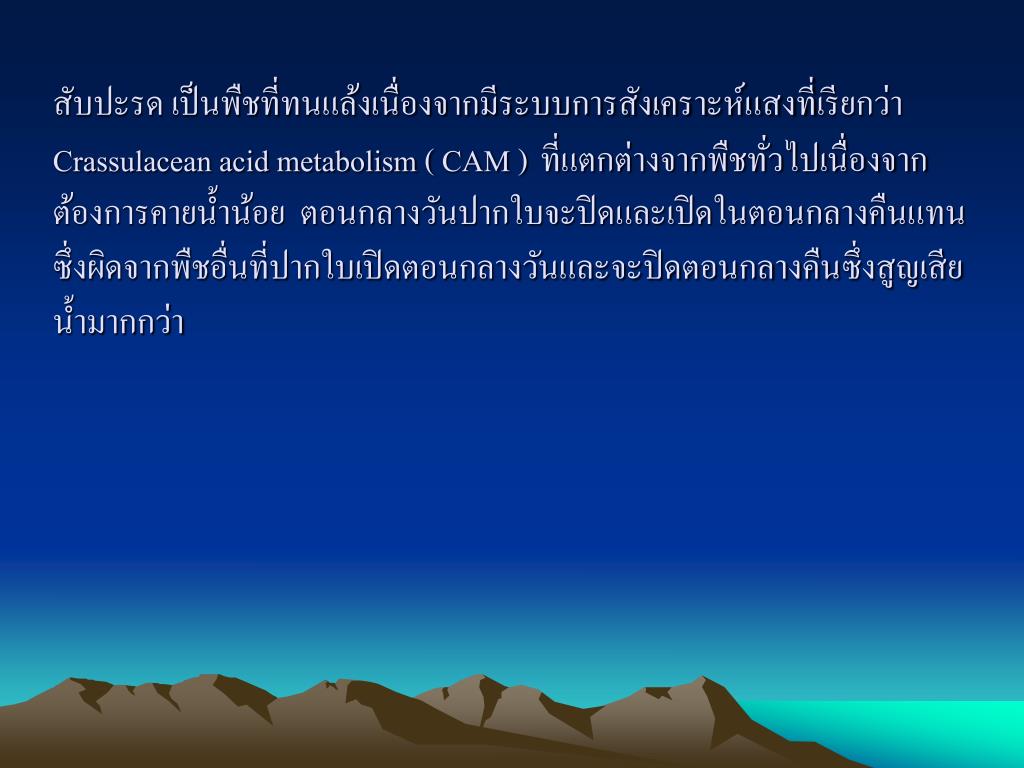 สับปะรด เป็นพืชที่ทนแล้งเนื่องจากมีระบบการสังเคราะห์แสงที่เรียกว่า Crassulacean acid metabolism ( CAM ) ที่แตกต่างจากพืชทั่วไปเนื่องจากต้องการคายน้ำน้อย ตอนกลางวันปากใบจะปิดและเปิดในตอนกลางคืนแทน ซึ่งผิดจากพืชอื่นที่ปากใบเปิดตอนกลางวันและจะปิดตอนกลางคืนซึ่งสูญเสียน้ำมากกว่า